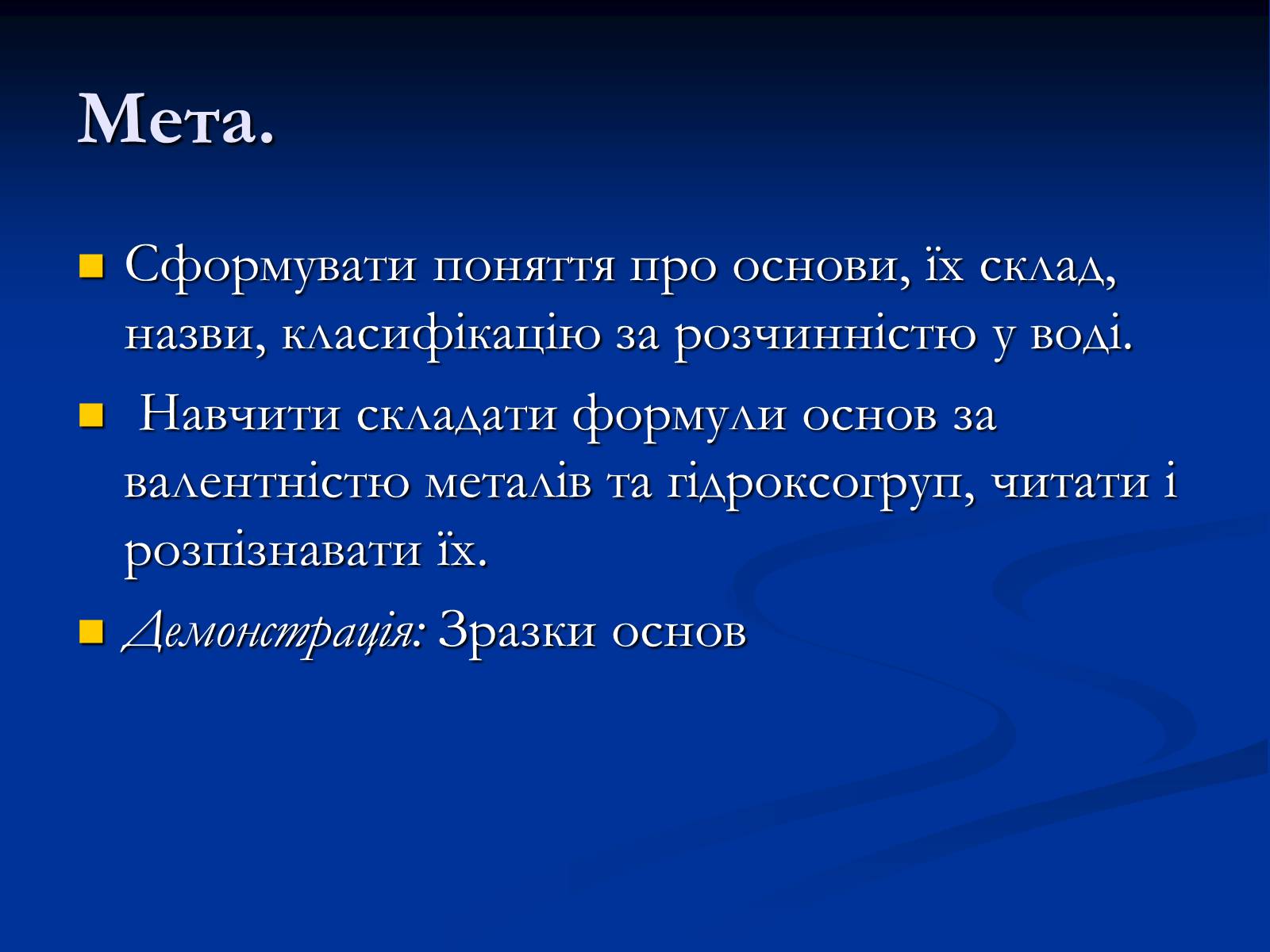 Мета.

Сформувати поняття про основи, їх склад, назви, класифікацію за розчинністю у воді.

Навчити складати формули основ за валентністю металів та гідроксогруп, читати і розпізнавати їх.

Демонстрація: Зразки основ